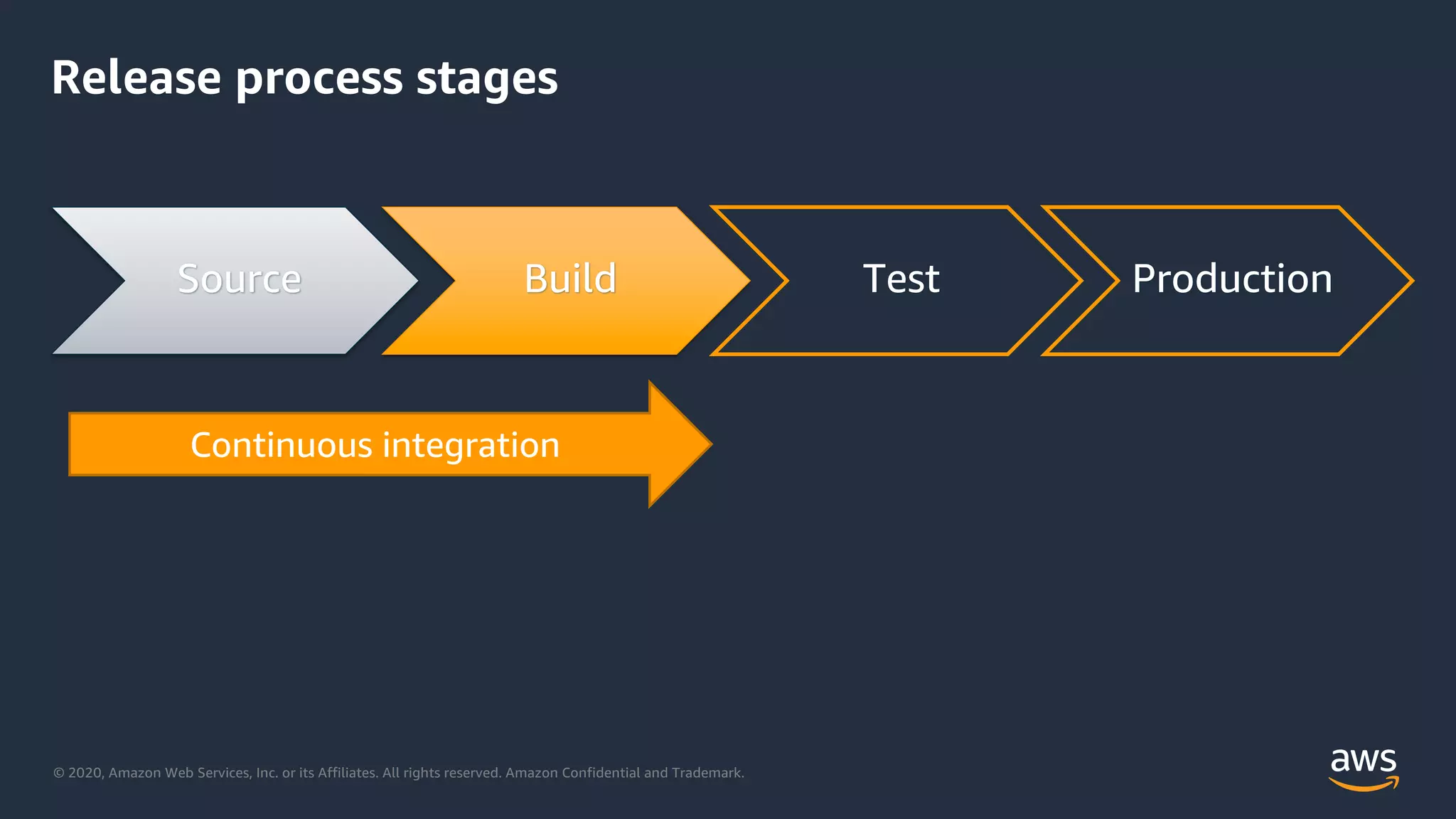 Release process stages

Source

Build

Test

Production

Continuous integration

© 2020, Amazon Web Services, Inc. or its Affiliates. All rights reserved. Amazon Confidential and Trademark.

aws